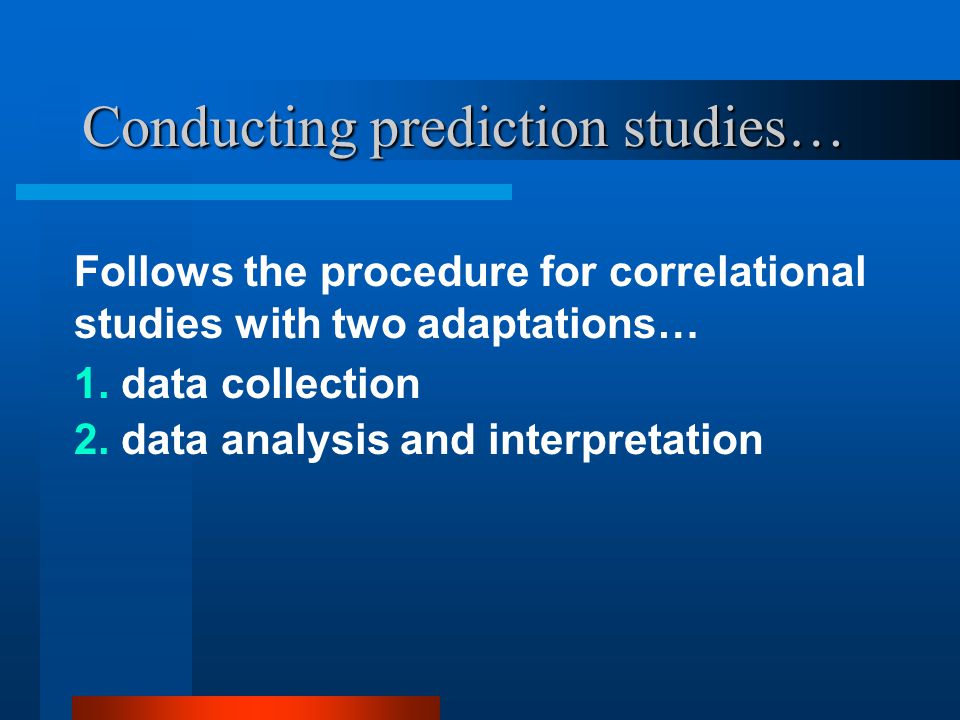 Conducting prediction studies…

Follows the procedure for correlational studies with two adaptations…

1. data collection
2. data analysis and interpretation